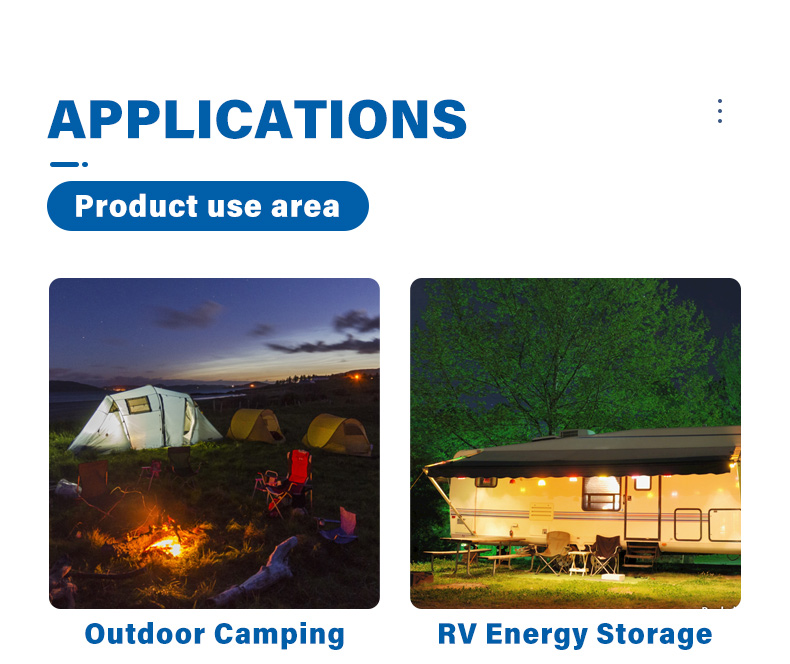 APPLICATIONS

Product use area

Outdoor Camping

RV Energy Storage